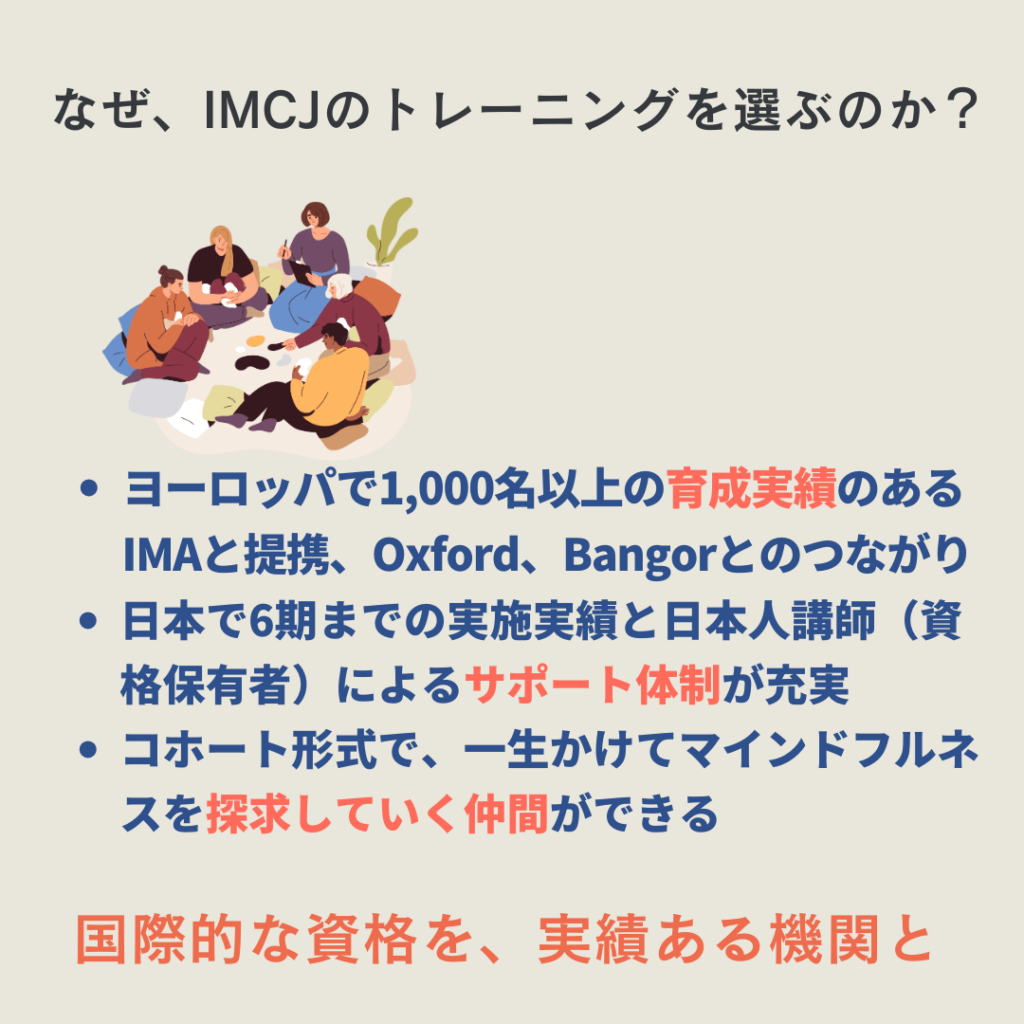 なぜ、IMCJのトレーニングを選ぶのか？

• ヨーロッパで1,000名以上の育成実績のあるIMAと提携、Oxford、Bangorとのつながり
• 日本で6期までの実施実績と日本人講師（資格保有者）によるサポート体制が充実
• コホート形式で、一生かけてマインドフルネスを探求していく仲間ができる

国際的な資格を、実績ある機関と